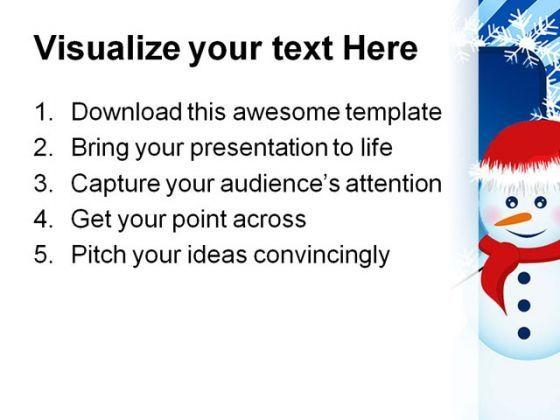 Visualize your text Here

1. Download this awesome template
2. Bring your presentation to life
3. Capture your audience's attention
4. Get your point across
5. Pitch your ideas convincingly